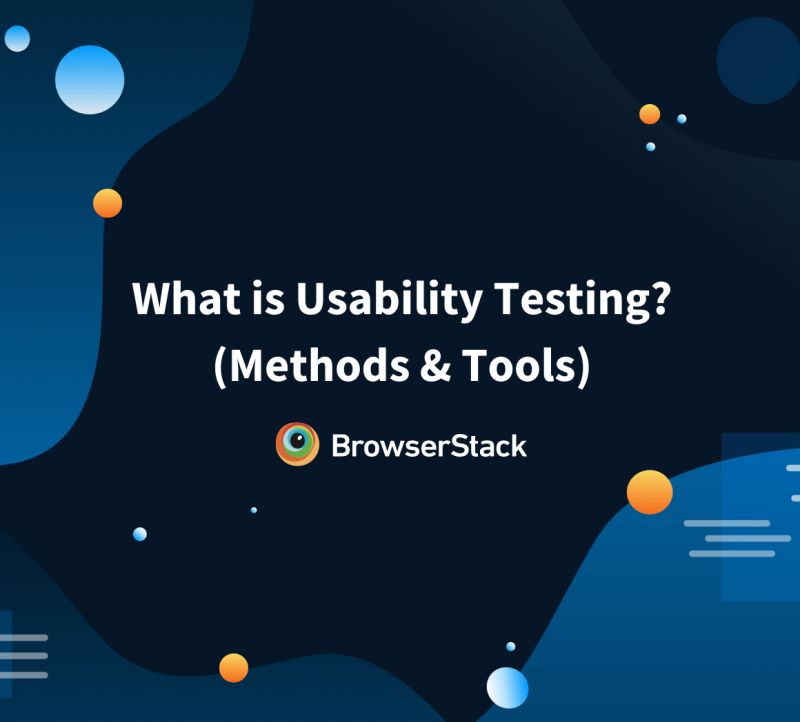 What is Usability Testing?
(Methods & Tools)

BrowserStack